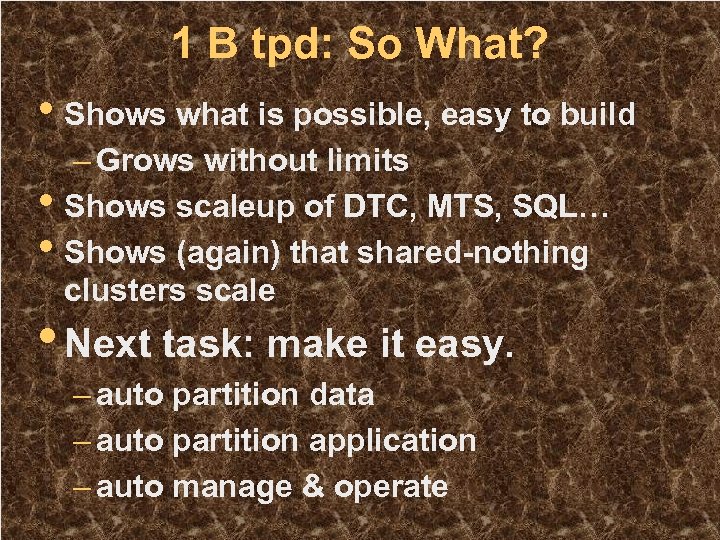 1 B tpd: So What?

• Shows what is possible, easy to build
– Grows without limits
• Shows scaleup of DTC, MTS, SQL…
• Shows (again) that shared-nothing clusters scale
• Next task: make it easy.
– auto partition data
– auto partition application
– auto manage & operate